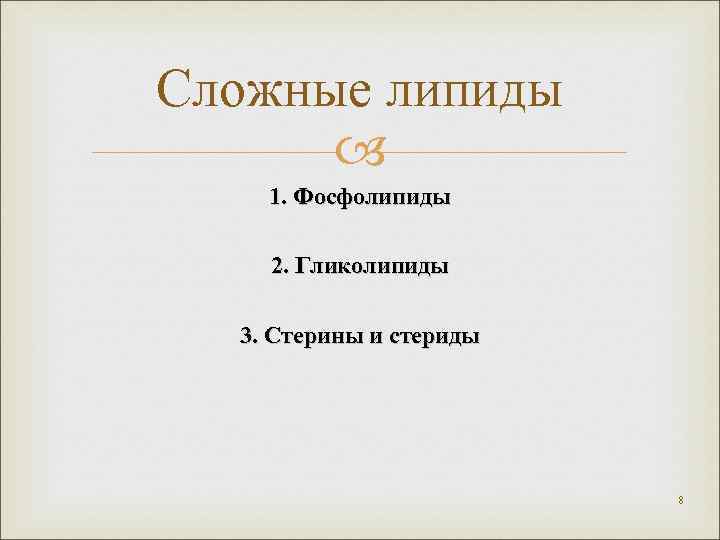 Сложные липиды

1. Фосфолипиды

2. Гликолипиды

3. Стерины и стериды

8